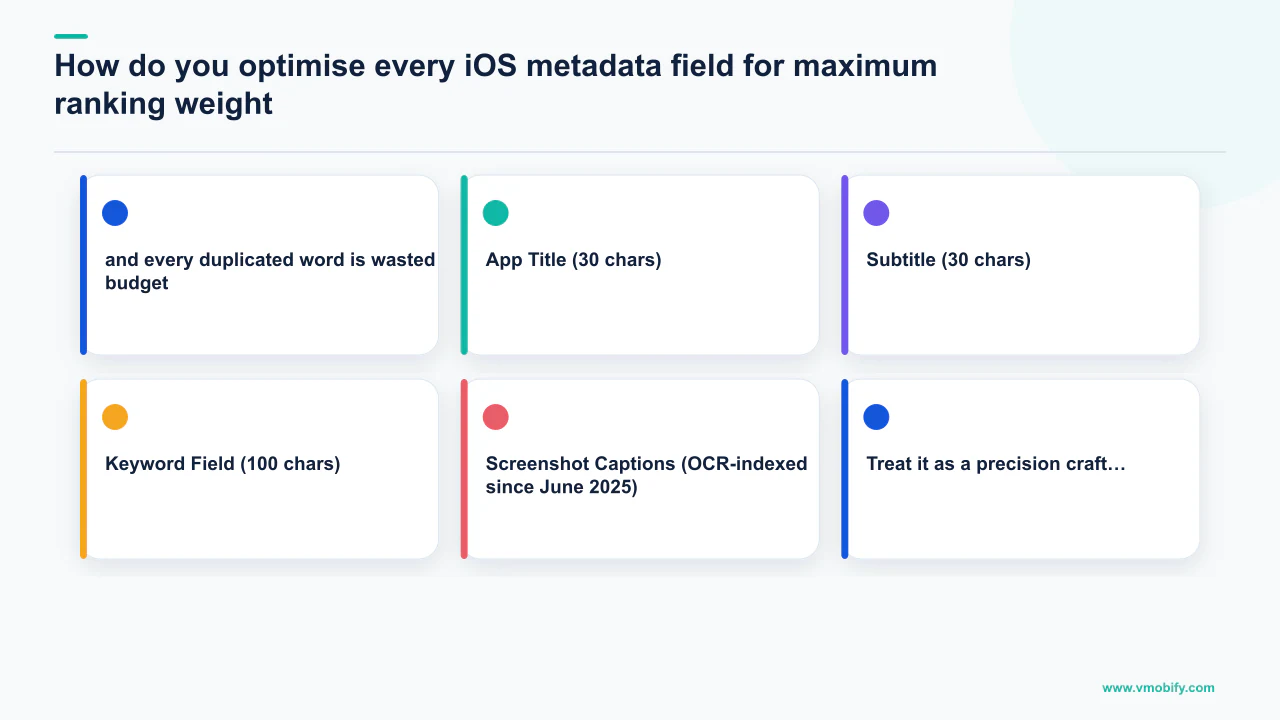 How do you optimise every iOS metadata field for maximum ranking weight

and every duplicated word is wasted budget

App Title (30 chars)

Subtitle (30 chars)

Keyword Field (100 chars)

Screenshot Captions (OCR-indexed since June 2025)

Treat it as a precision craft…

www.vmobify.com